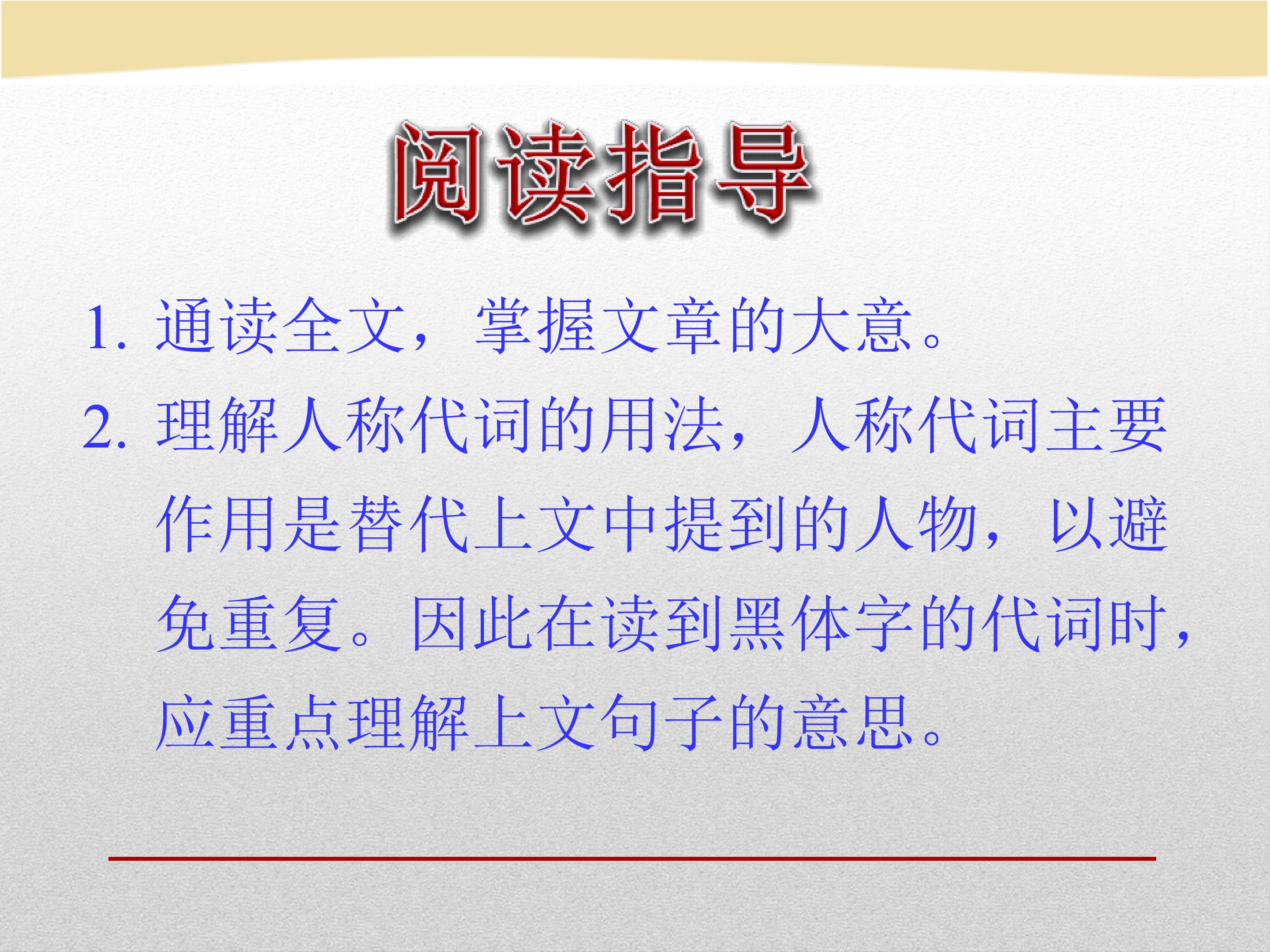 阅读指导

1. 通读全文，掌握文章的大意。

2. 理解人称代词的用法，人称代词主要作用是替代上文中提到的人物，以避免重复。因此在读到黑体字的代词时，应重点理解上文句子的意思。